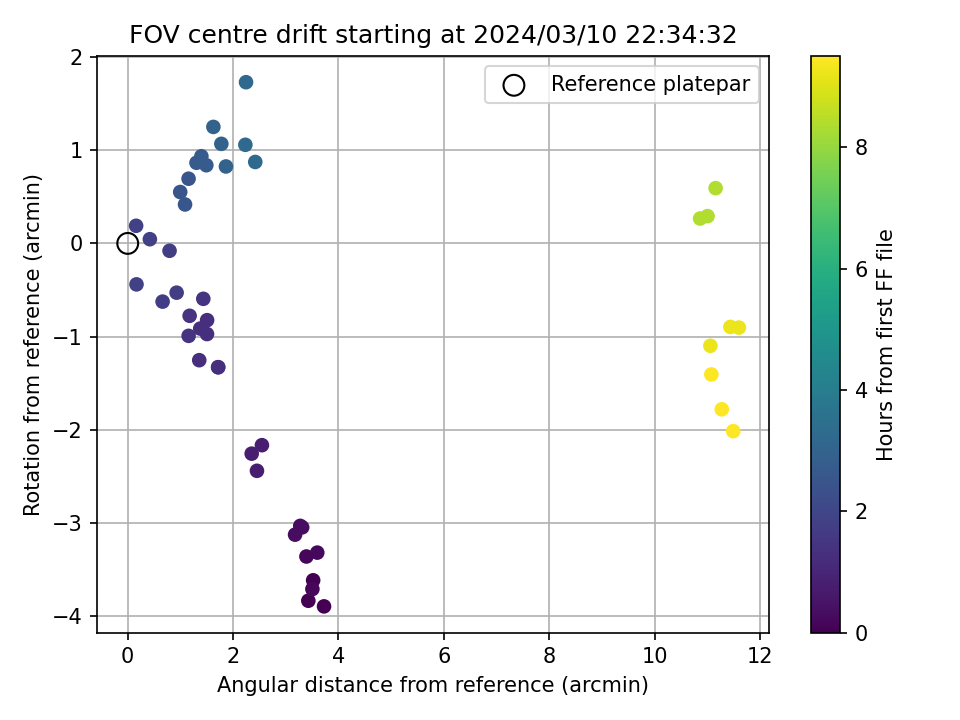 FOV centre drift starting at 2024/03/10 22:34:32

Reference platepar

Rotation from reference (arcmin)

2
1
0
−1
−2
−3
−4

0
2
4
6
8
10
12

Angular distance from reference (arcmin)

Hours from first FF file

0
2
4
6
8